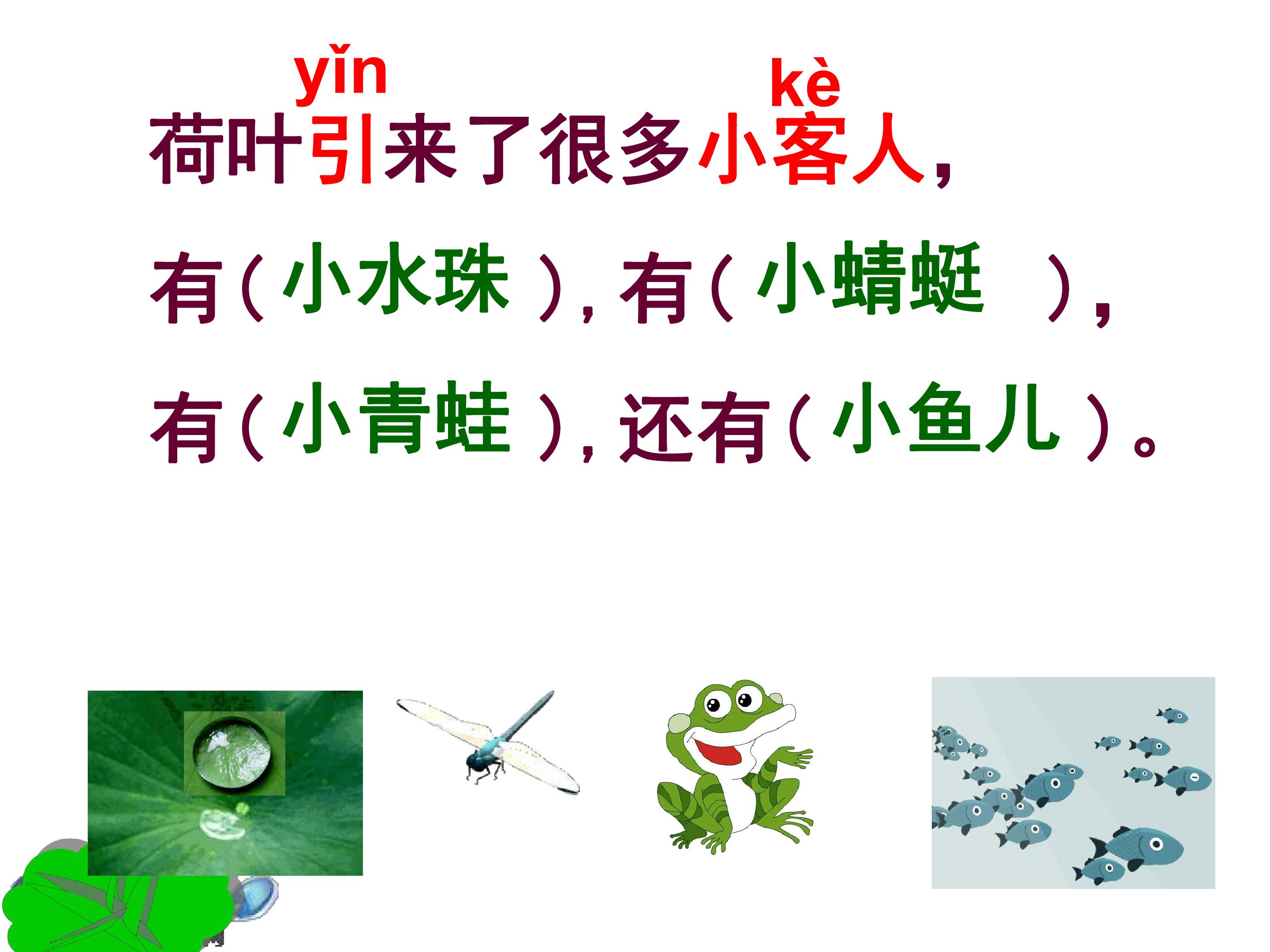 yǐn kè
荷叶引来了很多小客人，

有（小水珠），有（小蜻蜓），

有（小青蛙），还有（小鱼儿）。